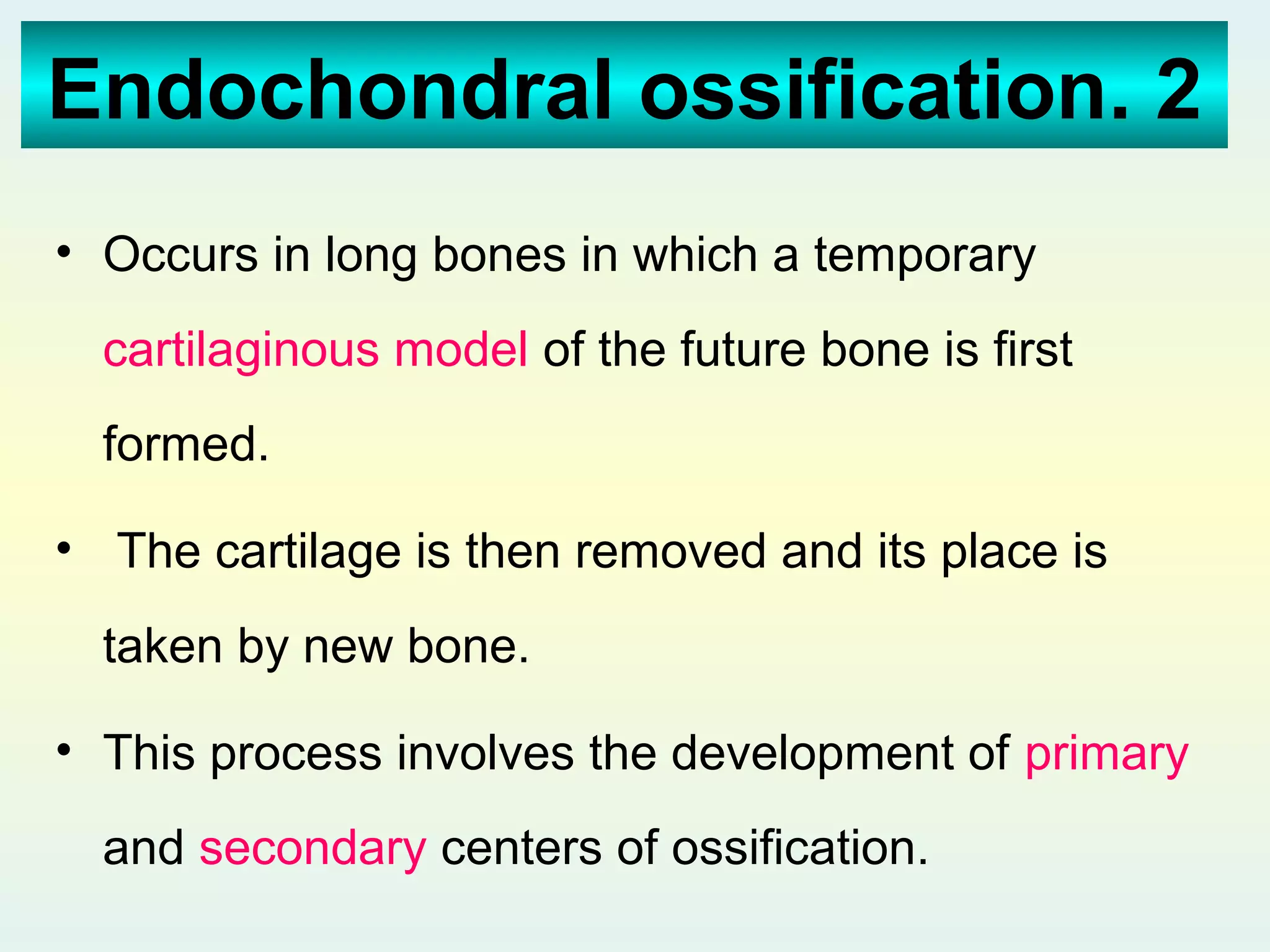 Endochondral ossification. 2

• Occurs in long bones in which a temporary cartilaginous model of the future bone is first formed.

• The cartilage is then removed and its place is taken by new bone.

• This process involves the development of primary and secondary centers of ossification.